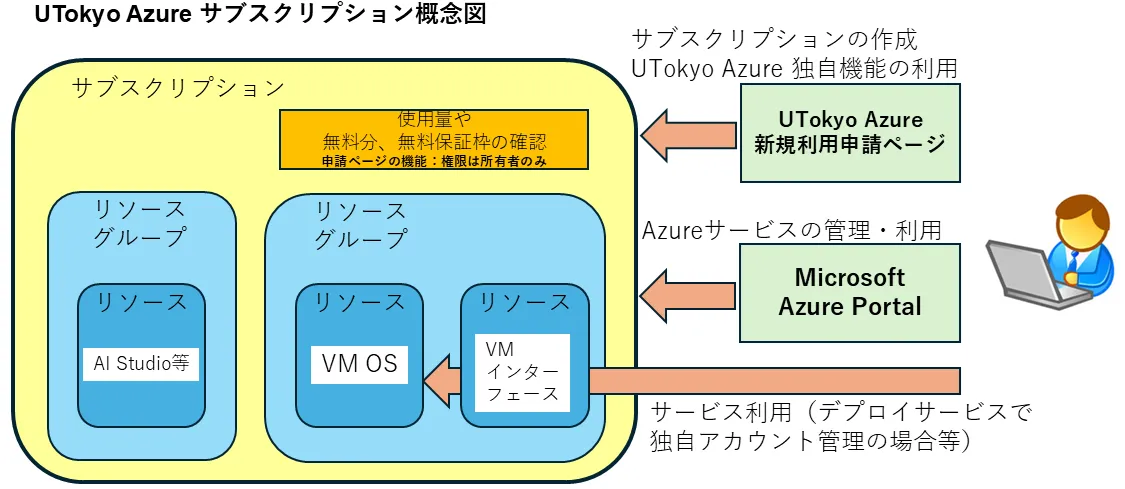 UTokyo Azure サブスクリプション概念図

サブスクリプション

使用量や
無料分、無料保証枠の確認
申請ページの機能：権限は所有者のみ

リソース
グループ

リソース

AI Studio等

リソース
グループ

リソース

VM OS

リソース

VM
インター
フェース

サブスクリプションの作成
UTokyo Azure 独自機能の利用

UTokyo Azure
新規利用申請ページ

Azureサービスの管理・利用

Microsoft
Azure Portal

サービス利用（デプロイサービスで
独自アカウント管理の場合等）